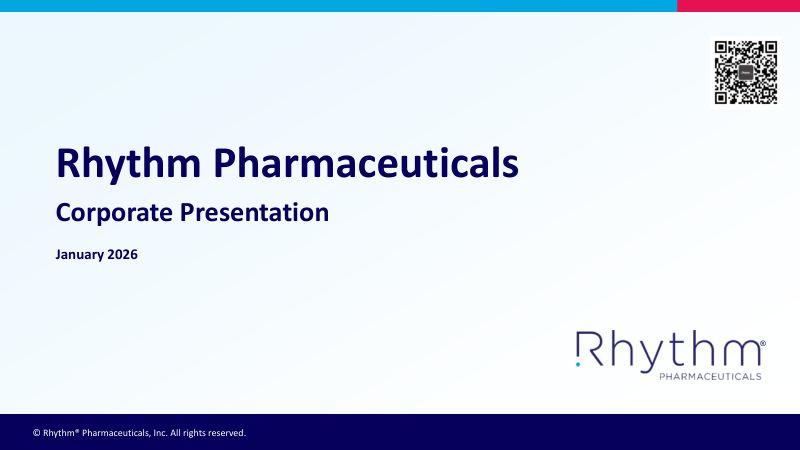 Rhythm Pharmaceuticals

Corporate Presentation

January 2026

Rhythm®
PHARMACEUTICALS

© Rhythm® Pharmaceuticals, Inc. All rights reserved.